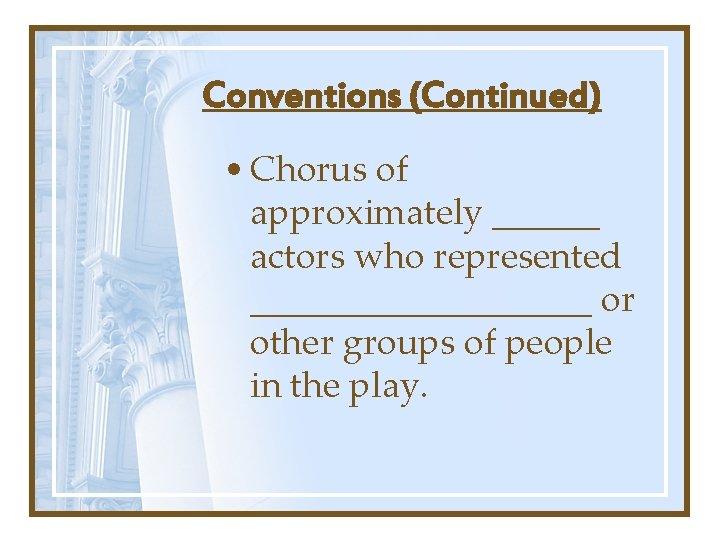 Conventions (Continued)

• Chorus of approximately ______ actors who represented ____________________ or other groups of people in the play.